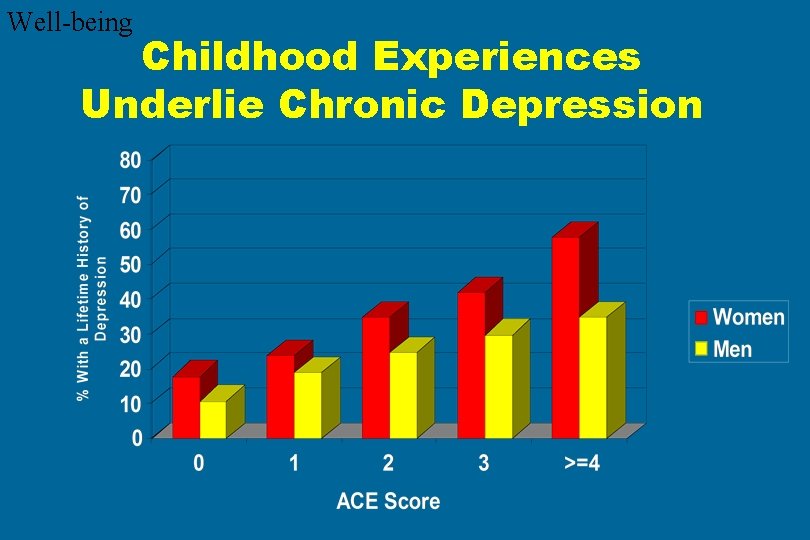 Well-being

Childhood Experiences Underlie Chronic Depression

% With a Lifetime History of Depression

80
70
60
50
40
30
20
10
0

0
1
2
3
>=4

ACE Score

Women
Men